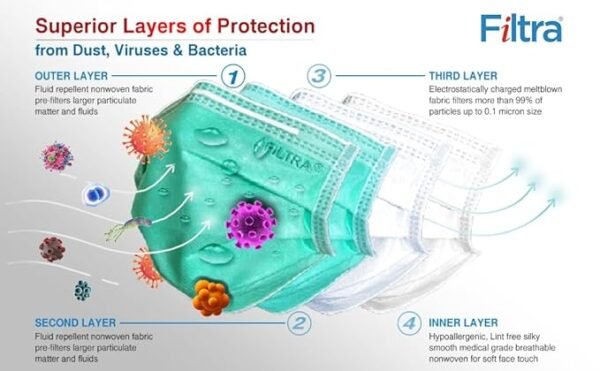 Superior Layers of Protection
from Dust, Viruses & Bacteria

Filtra®

OUTER LAYER
Fluid repellent nonwoven fabric pre-filters larger particulate matter and fluids

1

3

THIRD LAYER
Electrostatically charged meltblown fabric filters more than 99% of particles up to 0.1 micron size

FILTRA®

SECOND LAYER
Fluid repellent nonwoven fabric pre-filters larger particulate matter and fluids

2

4

INNER LAYER
Hypoallergenic, Lint free silky smooth medical grade breathable nonwoven for soft face touch